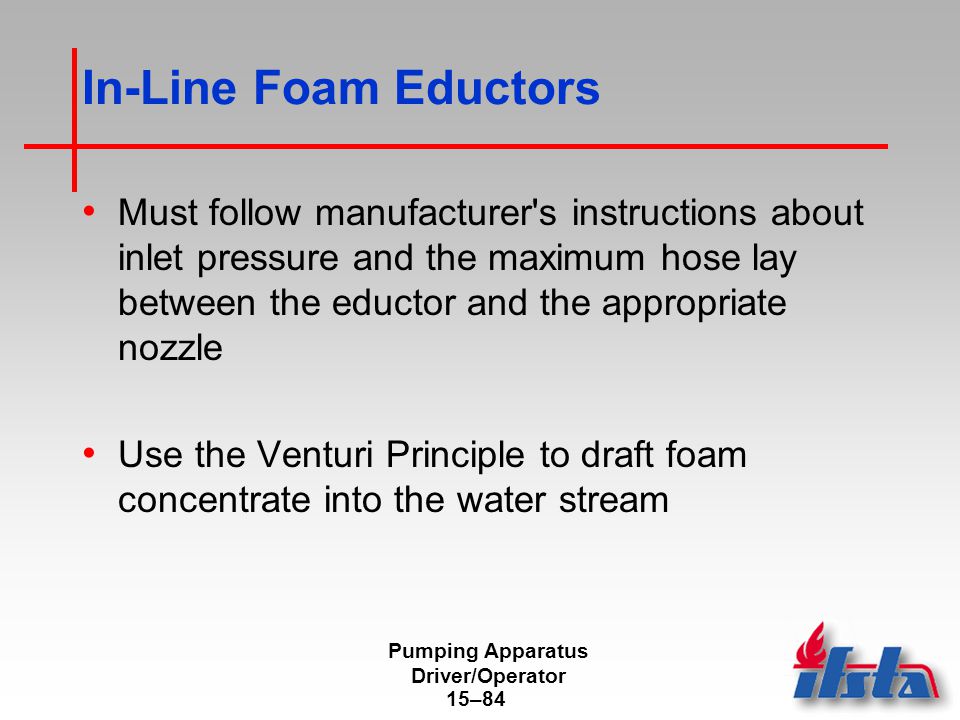 In-Line Foam Eductors

• Must follow manufacturer's instructions about inlet pressure and the maximum hose lay between the eductor and the appropriate nozzle

• Use the Venturi Principle to draft foam concentrate into the water stream

Pumping Apparatus Driver/Operator
15–84

ifsta